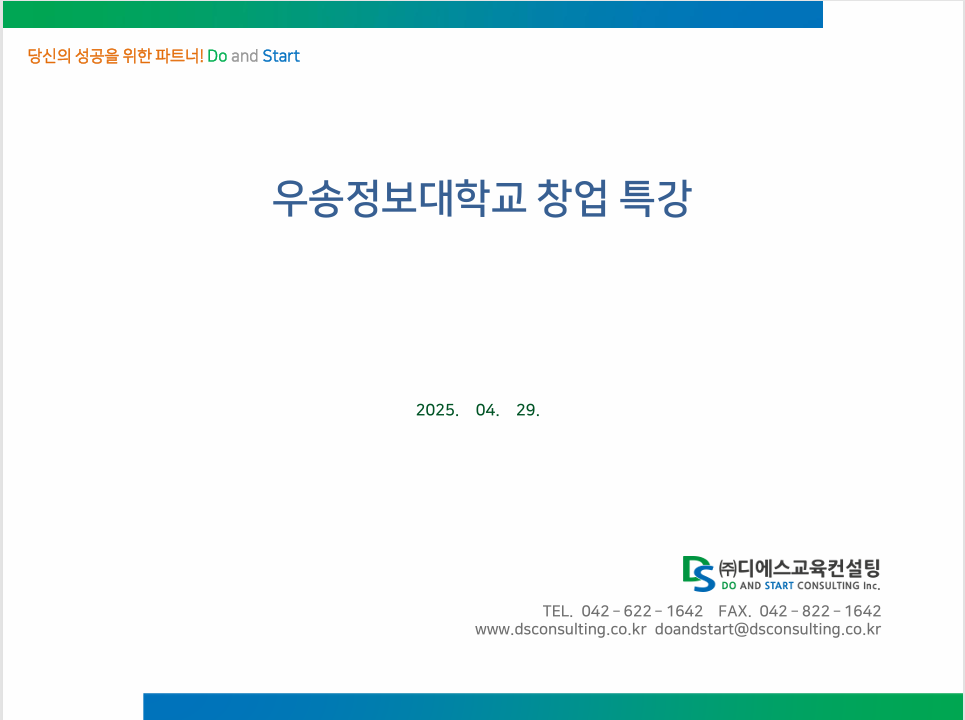 당신의 성공을 위한 파트너! Do and Start

우송정보대학교 창업 특강

2025. 04. 29.

DS ㈜디에스교육컨설팅
DO AND START CONSULTING Inc.

TEL. 042 – 622 – 1642 FAX. 042 – 822 – 1642
www.dsconsulting.co.kr doandstart@dsconsulting.co.kr